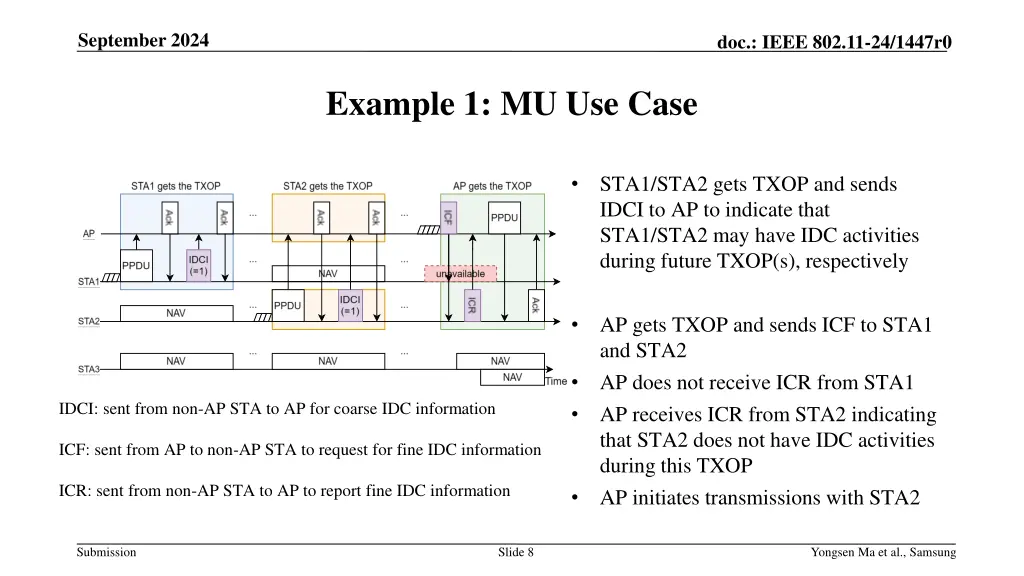 September 2024

doc.: IEEE 802.11-24/1447r0

Example 1: MU Use Case

STA1 gets the TXOP

STA2 gets the TXOP

AP gets the TXOP

AP

STA1

STA2

STA3

Ack

Ack

...

Ack

Ack

...

ICF

PPDU

PPDU

IDCI (=1)

...

NAV

...

unavailable

NAV

...

PPDU

IDCI (=1)

...

ICR

Ack

NAV

...

NAV

...

NAV

NAV

Time

IDCI: sent from non-AP STA to AP for coarse IDC information

ICF: sent from AP to non-AP STA to request for fine IDC information

ICR: sent from non-AP STA to AP to report fine IDC information

• STA1/STA2 gets TXOP and sends IDCI to AP to indicate that STA1/STA2 may have IDC activities during future TXOP(s), respectively

• AP gets TXOP and sends ICF to STA1 and STA2
• AP does not receive ICR from STA1
• AP receives ICR from STA2 indicating that STA2 does not have IDC activities during this TXOP
• AP initiates transmissions with STA2

Submission

Slide 8

Yongsen Ma et al., Samsung